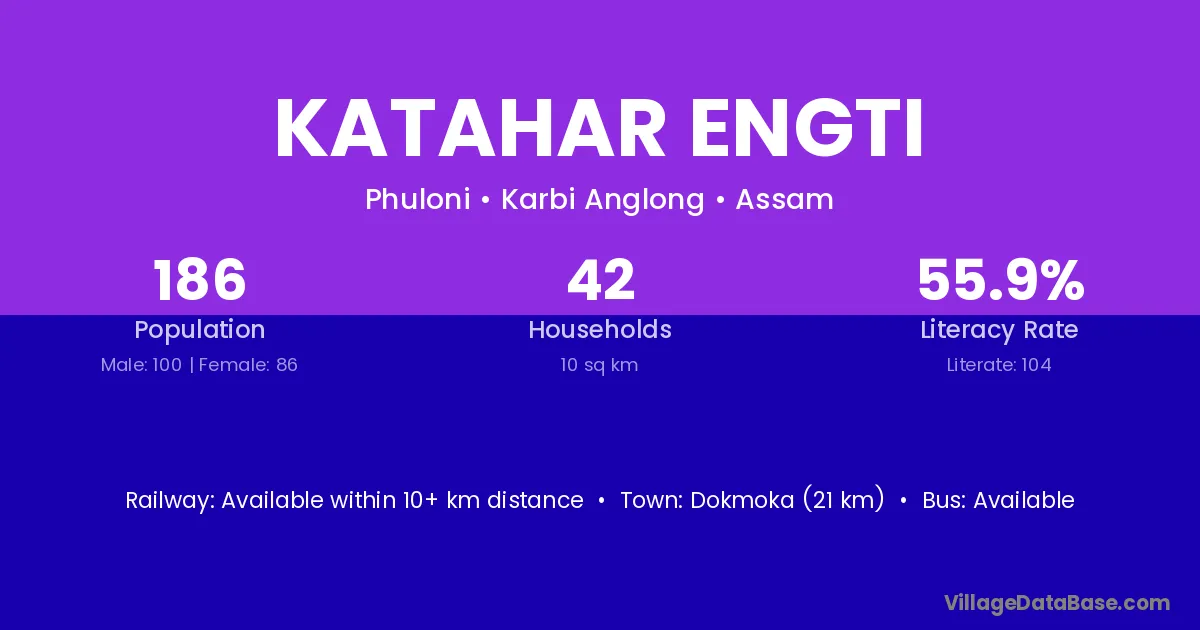 KATAHAR ENGTI

Phuloni • Karbi Anglong • Assam

186
Population
Male: 100 | Female: 86

42
Households
10 sq km

55.9%
Literacy Rate
Literate: 104

Railway: Available within 10+ km distance • Town: Dokmoka (21 km) • Bus: Available

VillageDataBase.com